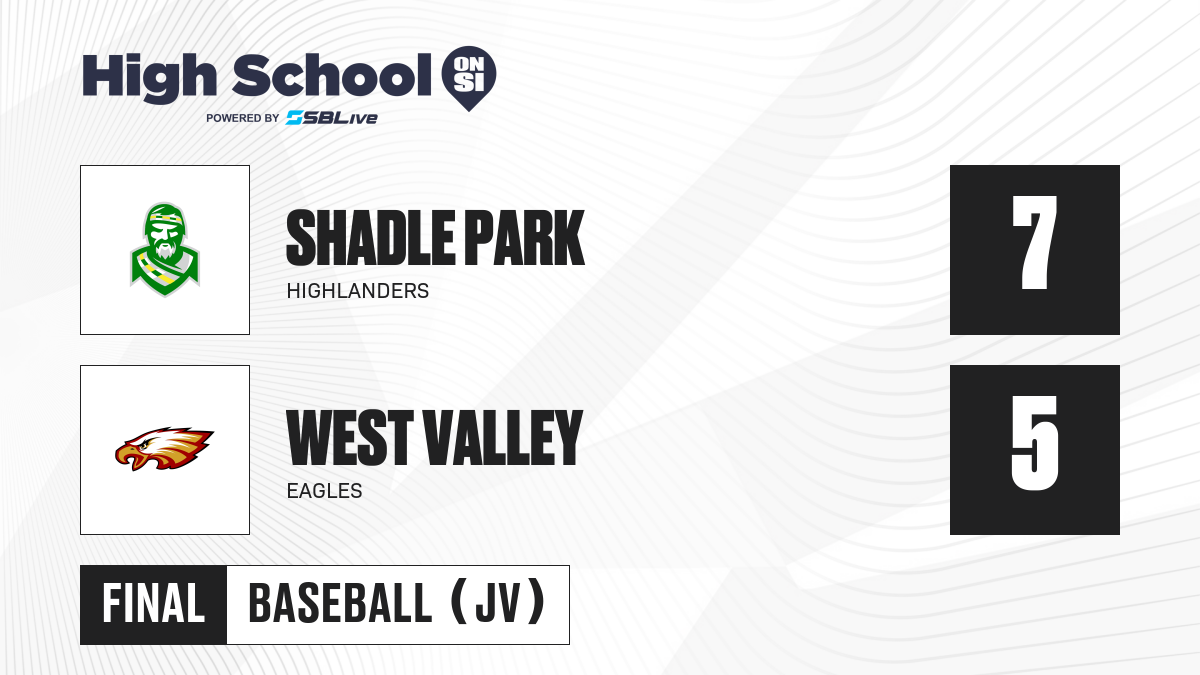 High School ON SI
POWERED BY SBLive

SHADLE PARK
HIGHLANDERS

7

WEST VALLEY
EAGLES

5

FINAL BASEBALL (JV)